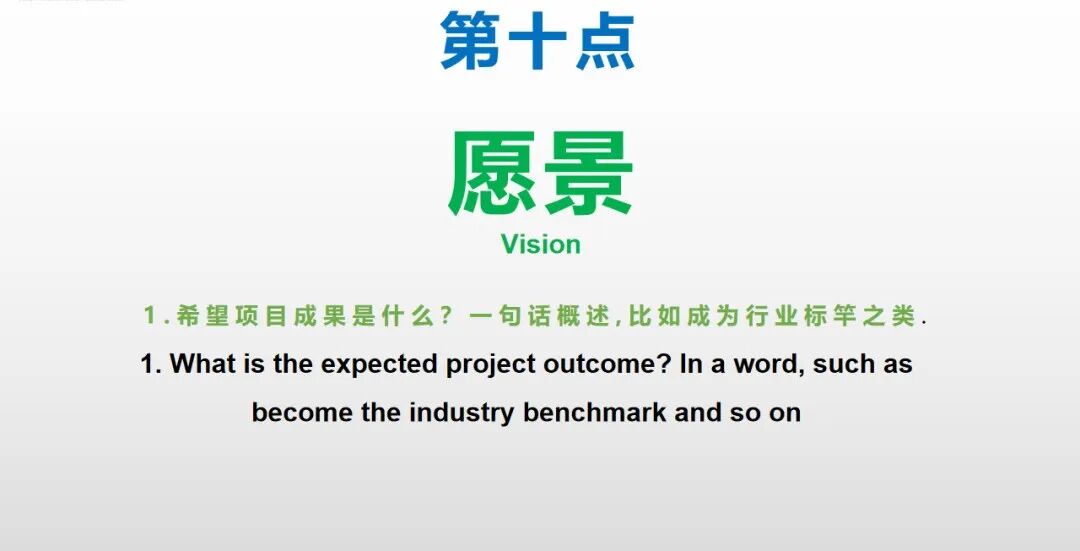 第十点

愿景

Vision

1.希望项目成果是什么？一句话概述,比如成为行业标竿之类.

1. What is the expected project outcome? In a word, such as become the industry benchmark and so on